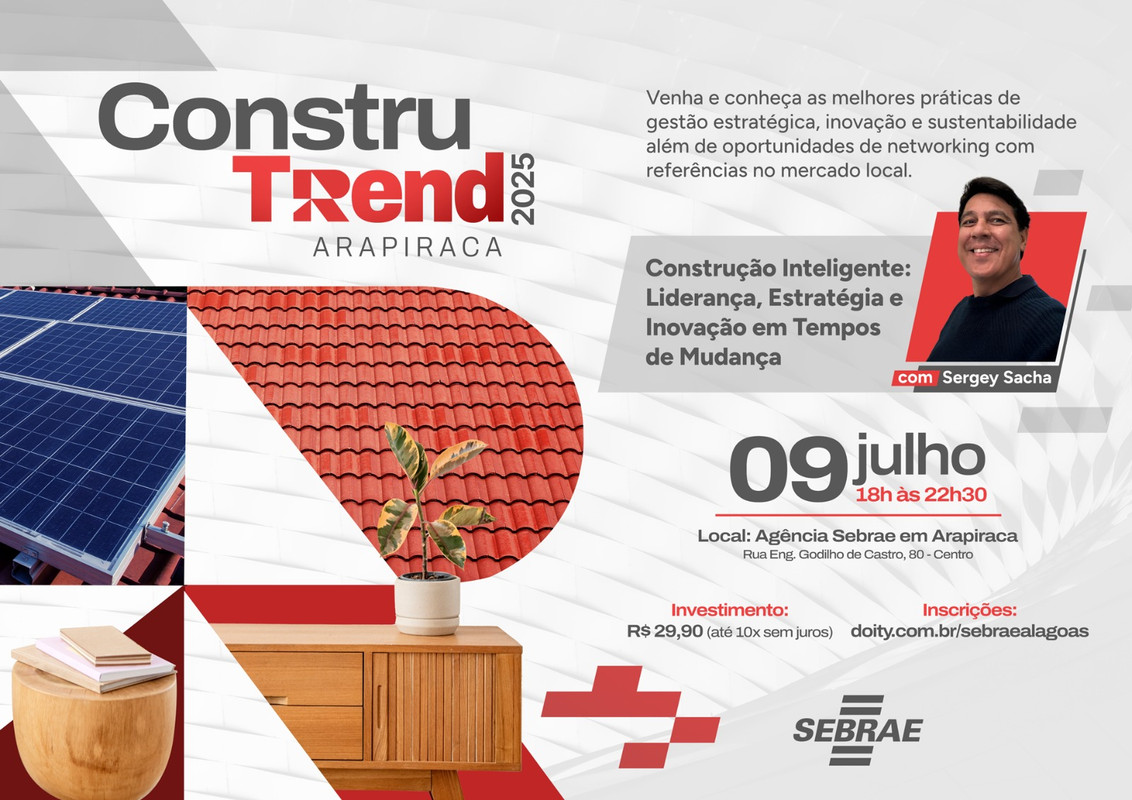 Constru Trend 2025
ARAPIRACA

Venha e conheça as melhores práticas de gestão estratégica, inovação e sustentabilidade além de oportunidades de networking com referências no mercado local.

Construção Inteligente: Liderança, Estratégia e Inovação em Tempos de Mudança

com Sergey Sacha

09 julho
18h às 22h30

Local: Agência Sebrae em Arapiraca
Rua Eng. Godilho de Castro, 80 - Centro

Investimento:
R$ 29,90 (até 10x sem juros)

Inscrições:
doity.com.br/sebraealagoas

SEBRAE